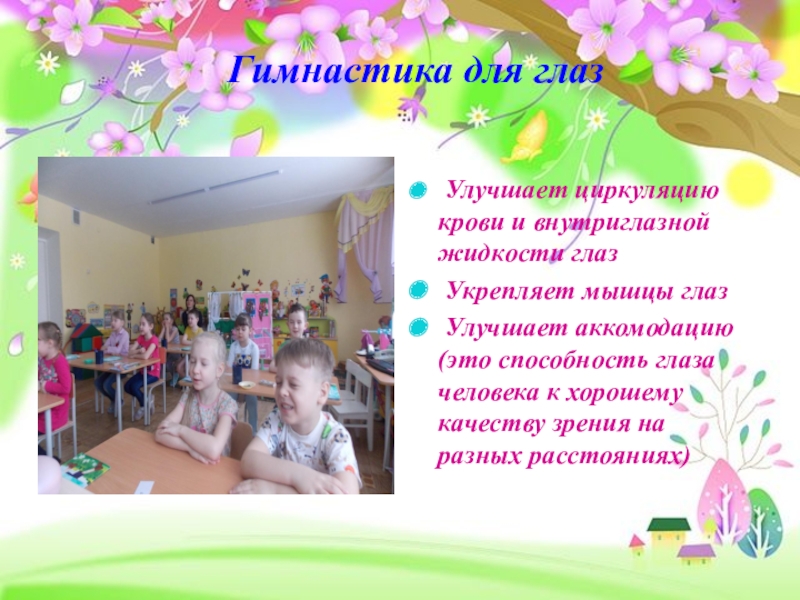 Гимнастика для глаз

Улучшает циркуляцию крови и внутриглазной жидкости глаз

Укрепляет мышцы глаз

Улучшает аккомодацию (это способность глаза человека к хорошему качеству зрения на разных расстояниях)